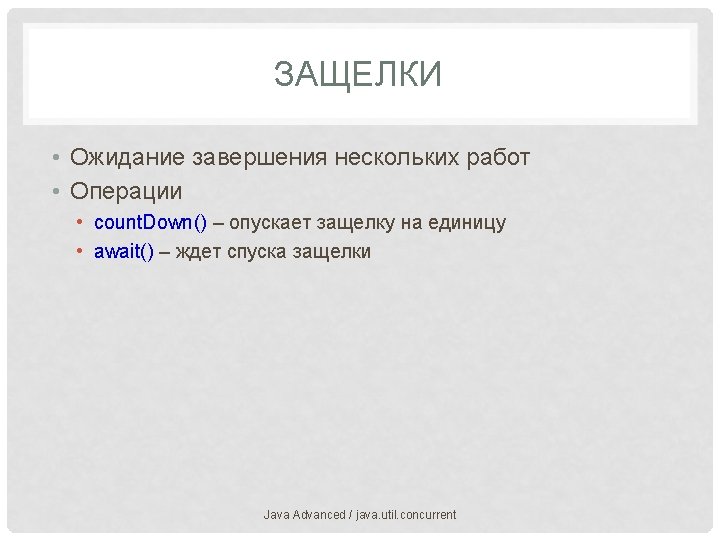 ЗАЩЕЛКИ

• Ожидание завершения нескольких работ
• Операции
  • countDown() – опускает защелку на единицу
  • await() – ждет спуска защелки

Java Advanced / java.util.concurrent